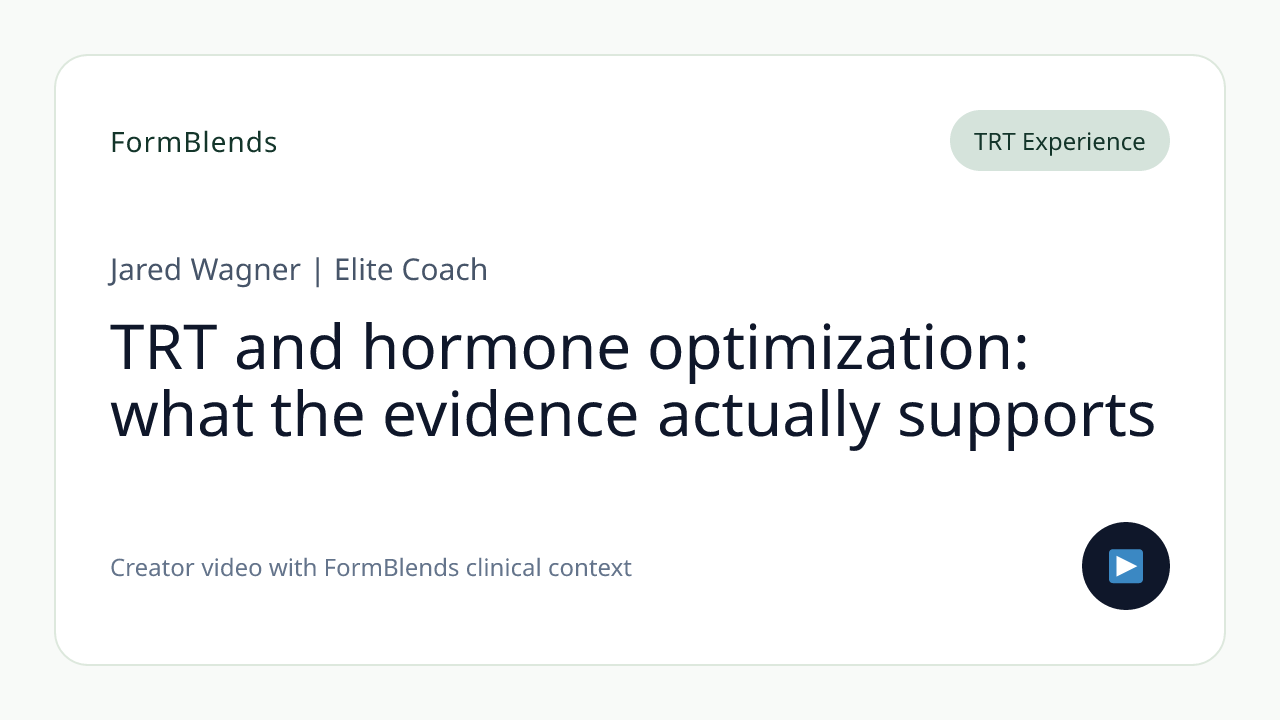 FormBlends

TRT Experience

Jared Wagner | Elite Coach

TRT and hormone optimization: what the evidence actually supports

Creator video with FormBlends clinical context